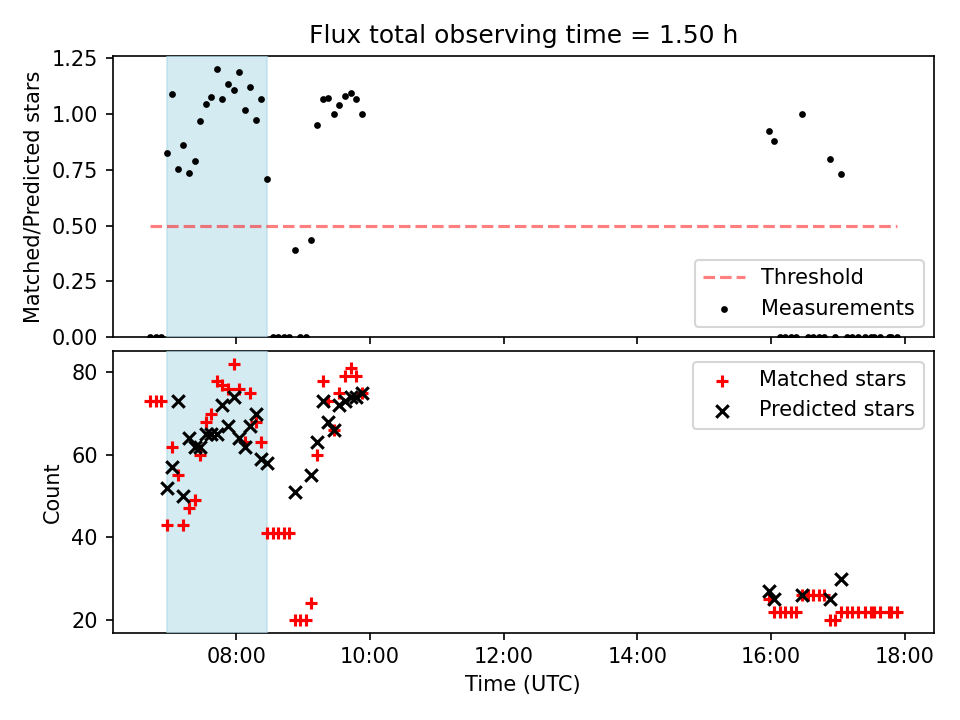 Flux total observing time = 1.50 h

Matched/Predicted stars

1.25
1.00
0.75
0.50
0.25
0.00

Threshold
Measurements

Count

80
60
40
20

Matched stars
Predicted stars

08:00
10:00
12:00
14:00
16:00
18:00

Time (UTC)